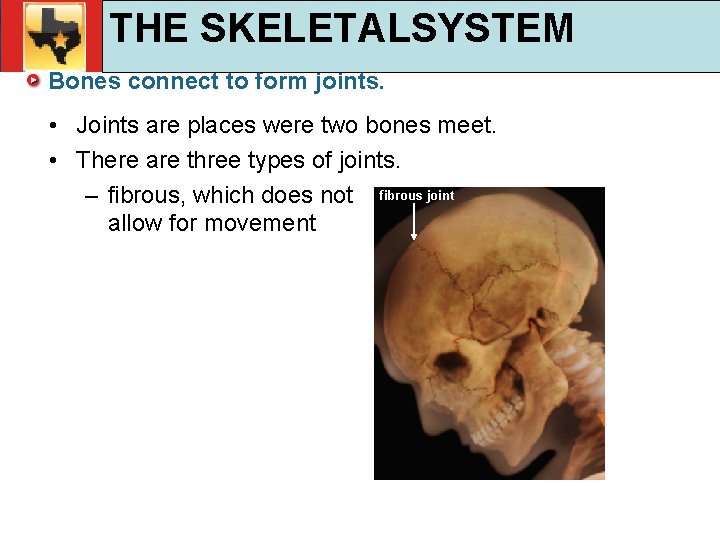 THE SKELETALSYSTEM

Bones connect to form joints.

• Joints are places were two bones meet.
• There are three types of joints.
– fibrous, which does not allow for movement

fibrous joint